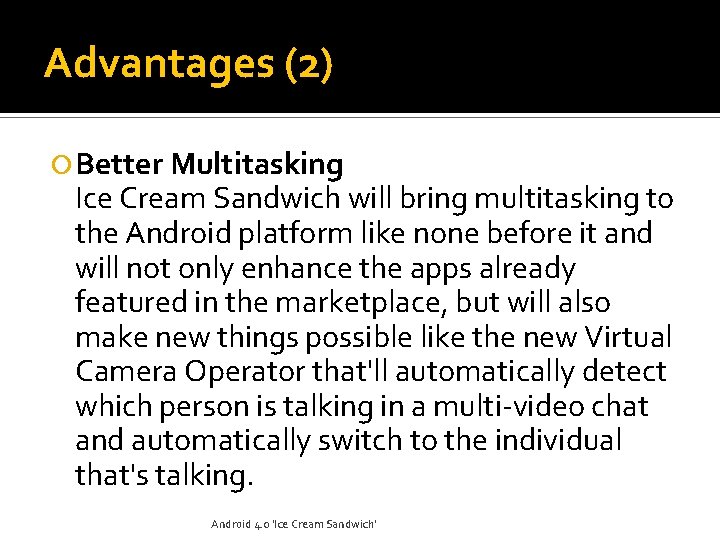 Advantages (2)

Better Multitasking
Ice Cream Sandwich will bring multitasking to the Android platform like none before it and will not only enhance the apps already featured in the marketplace, but will also make new things possible like the new Virtual Camera Operator that'll automatically detect which person is talking in a multi-video chat and automatically switch to the individual that's talking.

Android 4.0 'Ice Cream Sandwich'